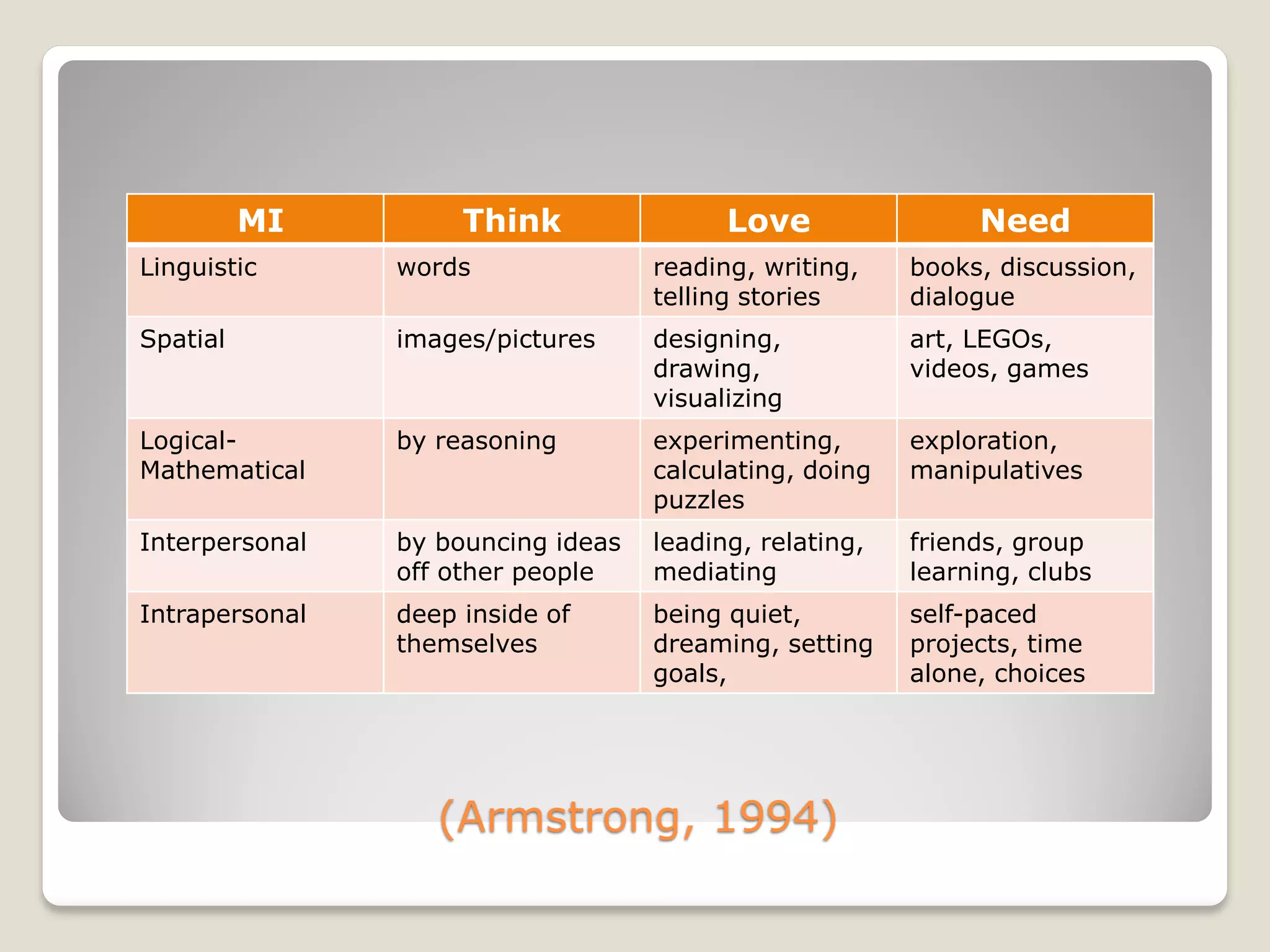 | MI | Think | Love | Need |
|---|---|---|---|
| Linguistic | words | reading, writing, telling stories | books, discussion, dialogue |
| Spatial | images/pictures | designing, drawing, visualizing | art, LEGOs, videos, games |
| Logical-Mathematical | by reasoning | experimenting, calculating, doing puzzles | exploration, manipulatives |
| Interpersonal | by bouncing ideas off other people | leading, relating, mediating | friends, group learning, clubs |
| Intrapersonal | deep inside of themselves | being quiet, dreaming, setting goals, | self-paced projects, time alone, choices |

(Armstrong, 1994)